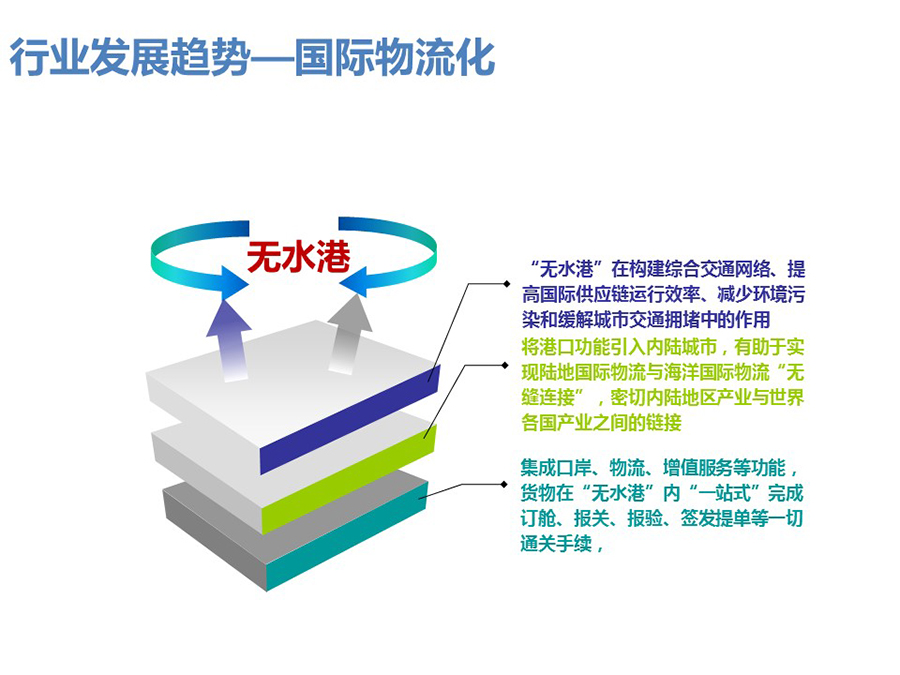 行业发展趋势—国际物流化

无水港

“无水港”在构建综合交通网络、提高国际供应链运行效率、减少环境污染和缓解城市交通拥堵中的作用

将港口功能引入内陆城市，有助于实现陆地国际物流与海洋国际物流“无缝连接”，密切内陆地区产业与世界各国产业之间的链接

集成口岸、物流、增值服务等功能，货物在“无水港”内“一站式”完成订舱、报关、报验、签发提单等一切通关手续，